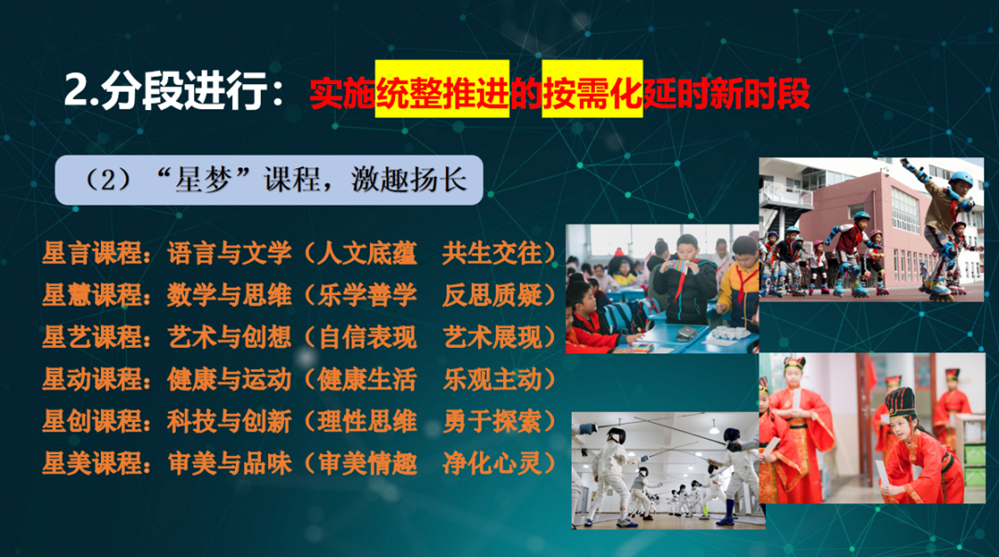 2.分段进行：实施统整推进的按需化延时新时段

（2）“星梦”课程，激趣扬长

星言课程：语言与文学（人文底蕴 共生交往）
星慧课程：数学与思维（乐学善学 反思质疑）
星艺课程：艺术与创想（自信表现 艺术展现）
星动课程：健康与运动（健康生活 乐观主动）
星创课程：科技与创新（理性思维 勇于探索）
星美课程：审美与品味（审美情趣 净化心灵）